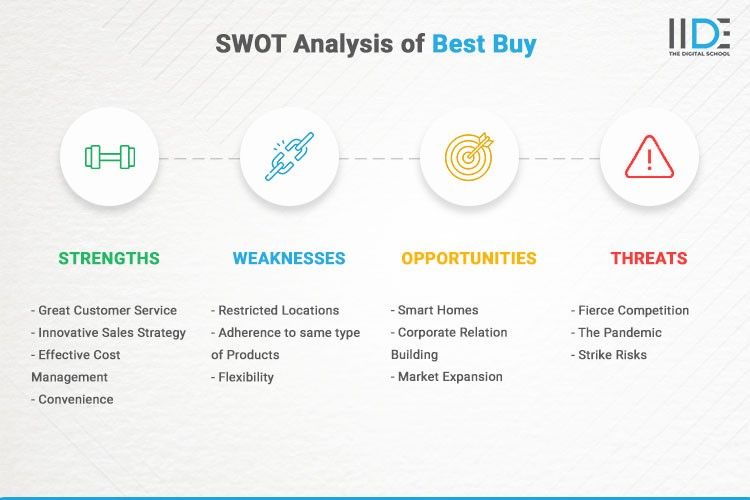 SWOT Analysis of Best Buy

IIDE
THE DIGITAL SCHOOL

STRENGTHS

- Great Customer Service
- Innovative Sales Strategy
- Effective Cost Management
- Convenience

WEAKNESSES

- Restricted Locations
- Adherence to same type of Products
- Flexibility

OPPORTUNITIES

- Smart Homes
- Corporate Relation Building
- Market Expansion

THREATS

- Fierce Competition
- The Pandemic
- Strike Risks